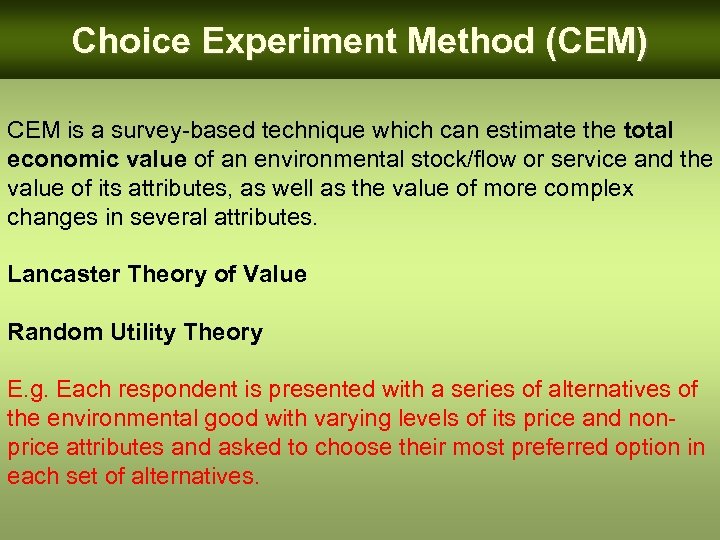 Choice Experiment Method (CEM)

CEM is a survey-based technique which can estimate the total economic value of an environmental stock/flow or service and the value of its attributes, as well as the value of more complex changes in several attributes.

Lancaster Theory of Value

Random Utility Theory

E.g. Each respondent is presented with a series of alternatives of the environmental good with varying levels of its price and non-price attributes and asked to choose their most preferred option in each set of alternatives.